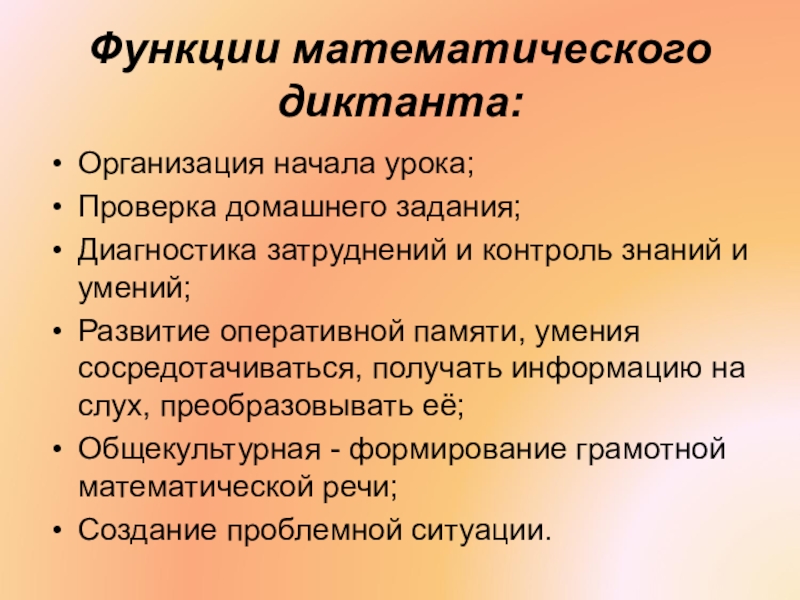 Функции математического диктанта:

• Организация начала урока;
• Проверка домашнего задания;
• Диагностика затруднений и контроль знаний и умений;
• Развитие оперативной памяти, умения сосредотачиваться, получать информацию на слух, преобразовывать её;
• Общекультурная - формирование грамотной математической речи;
• Создание проблемной ситуации.